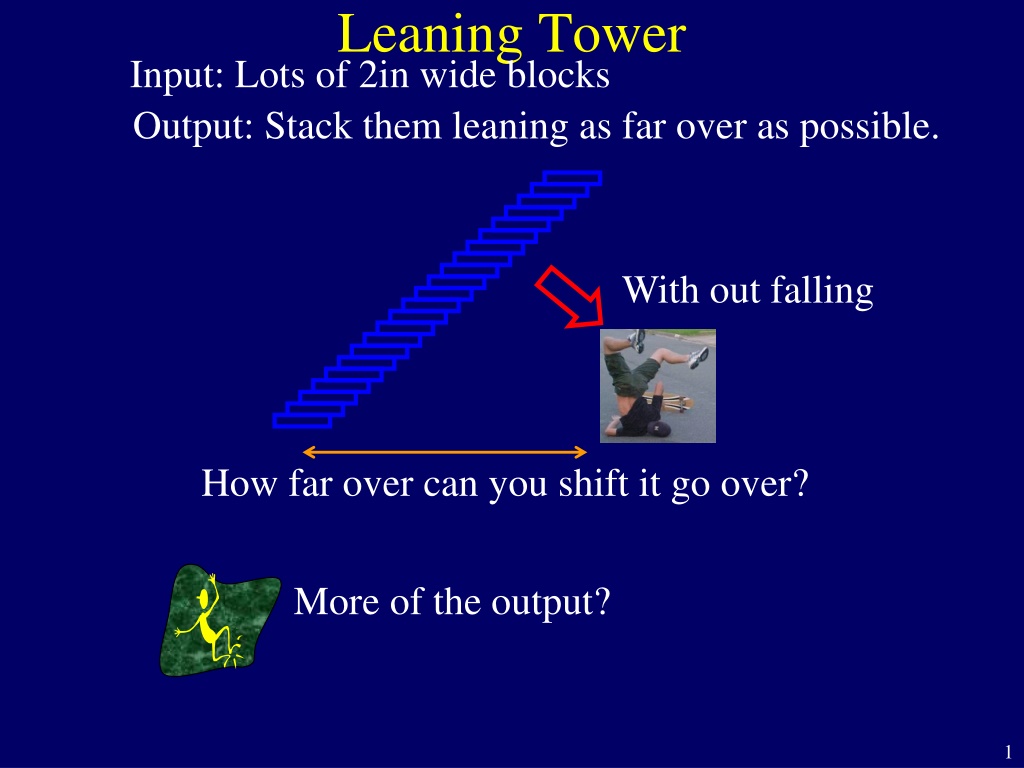 Leaning Tower

Input: Lots of 2in wide blocks

Output: Stack them leaning as far over as possible.

With out falling

How far over can you shift it go over?

More of the output?

1